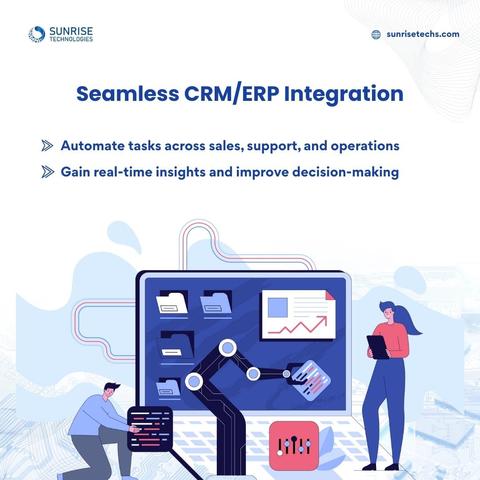 SUNRISE TECHNOLOGIES

sunrisetechs.com

Seamless CRM/ERP Integration

Automate tasks across sales, support, and operations

Gain real-time insights and improve decision-making